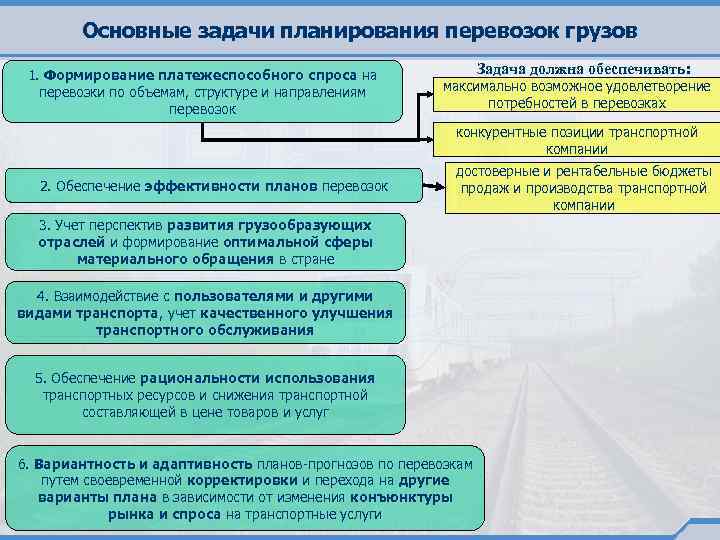 Основные задачи планирования перевозок грузов

1. Формирование платежеспособного спроса на перевозки по объемам, структуре и направлениям перевозок

Задача должна обеспечивать:

максимально возможное удовлетворение потребностей в перевозках

конкурентные позиции транспортной компании

2. Обеспечение эффективности планов перевозок

достоверные и рентабельные бюджеты продаж и производства транспортной компании

3. Учет перспектив развития грузообразующих отраслей и формирование оптимальной сферы материального обращения в стране

4. Взаимодействие с пользователями и другими видами транспорта, учет качественного улучшения транспортного обслуживания

5. Обеспечение рациональности использования транспортных ресурсов и снижения транспортной составляющей в цене товаров и услуг

6. Вариантность и адаптивность планов-прогнозов по перевозкам путем своевременной корректировки и перехода на другие варианты плана в зависимости от изменения конъюнктуры рынка и спроса на транспортные услуги